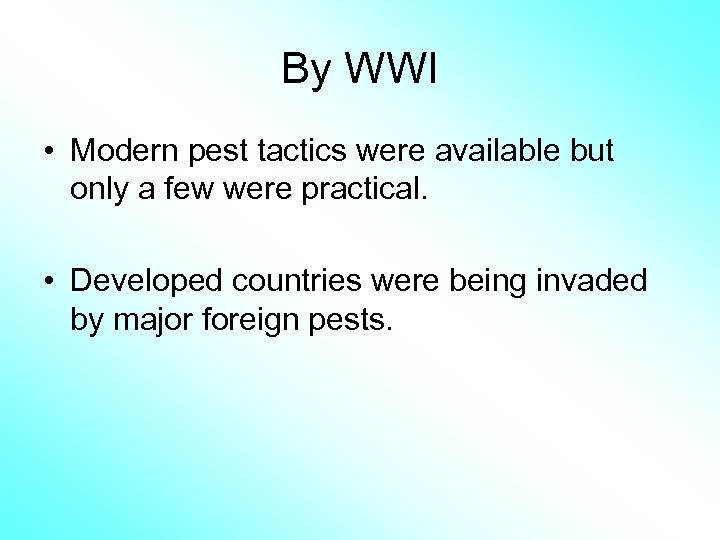 By WWI

• Modern pest tactics were available but only a few were practical.

• Developed countries were being invaded by major foreign pests.